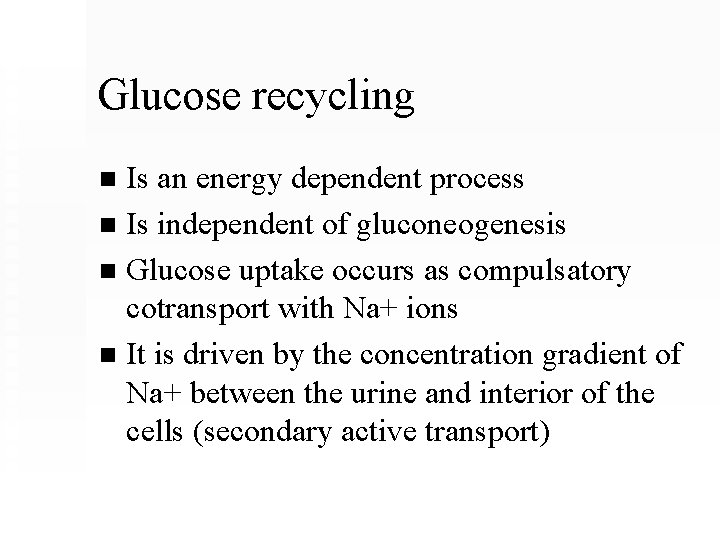 Glucose recycling

■ Is an energy dependent process
■ Is independent of gluconeogenesis
■ Glucose uptake occurs as compulsatory cotransport with Na+ ions
■ It is driven by the concentration gradient of Na+ between the urine and interior of the cells (secondary active transport)